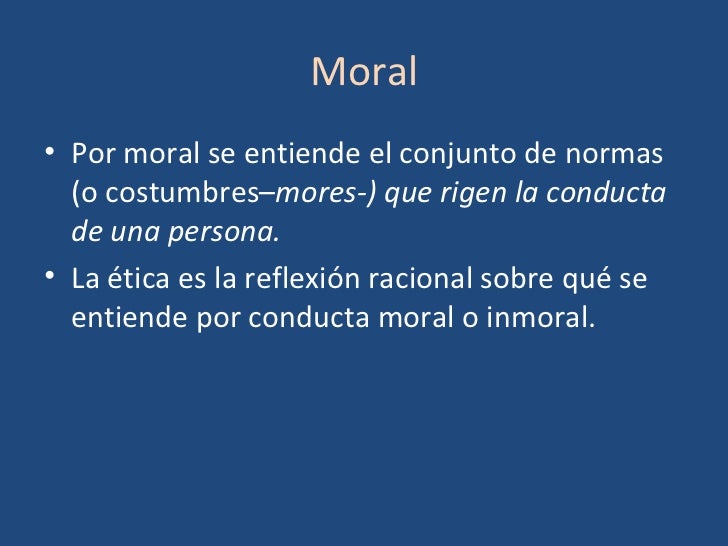 Moral

• Por moral se entiende el conjunto de normas (o costumbres–mores-) que rigen la conducta de una persona.

• La ética es la reflexión racional sobre qué se entiende por conducta moral o inmoral.